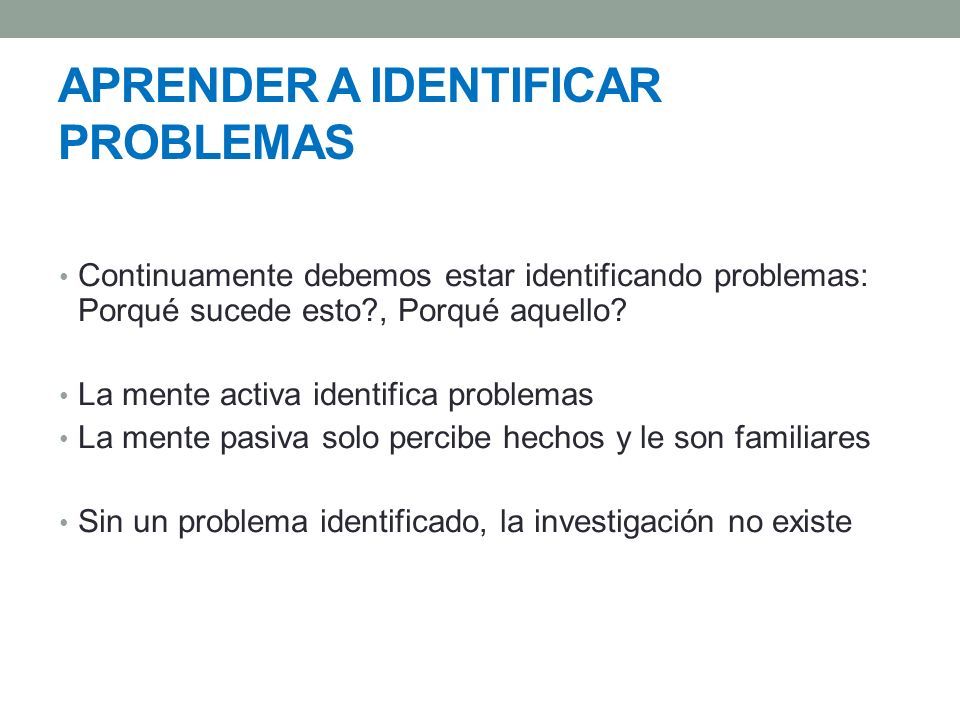 APRENDER A IDENTIFICAR PROBLEMAS

• Continuamente debemos estar identificando problemas: Porqué sucede esto?, Porqué aquello?

• La mente activa identifica problemas
• La mente pasiva solo percibe hechos y le son familiares

• Sin un problema identificado, la investigación no existe